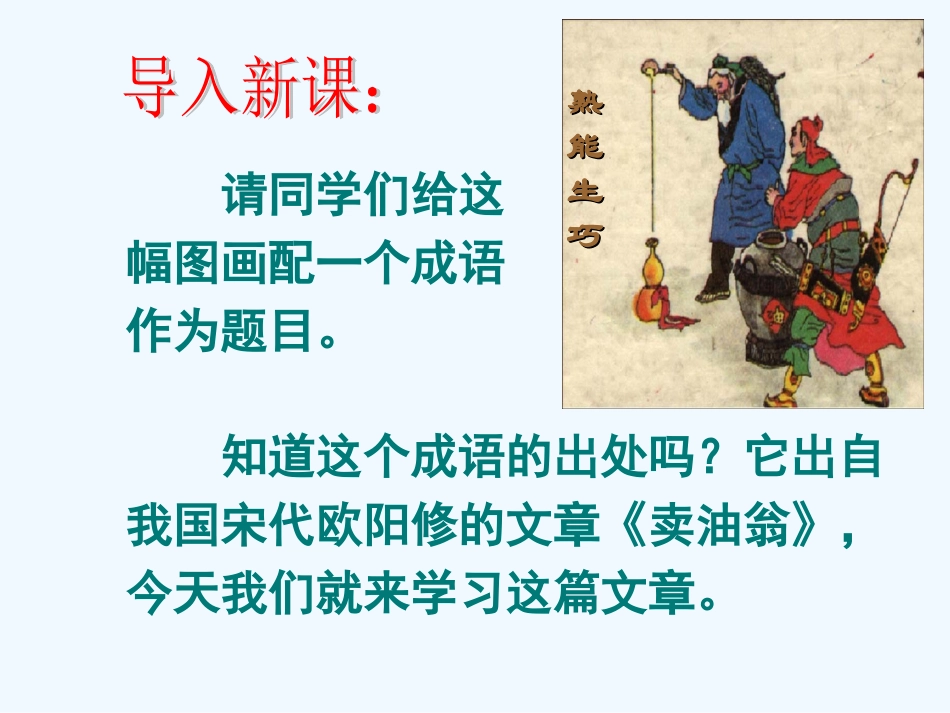 导入新课:

请同学们给这幅图画配一个成语作为题目。

熟能生巧

知道这个成语的出处吗？它出自我国宋代欧阳修的文章《卖油翁》，今天我们就来学习这篇文章。